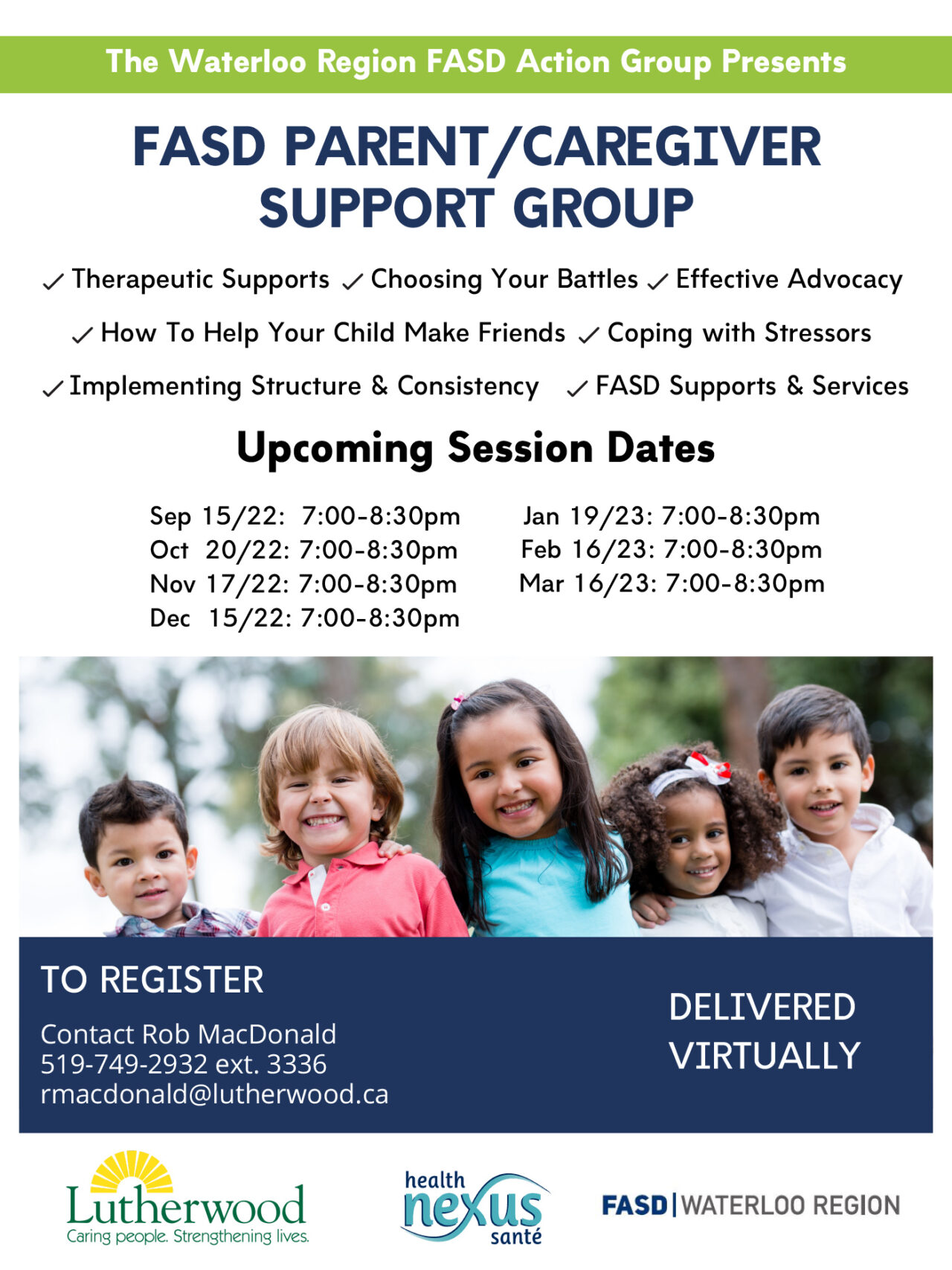 The Waterloo Region FASD Action Group Presents

FASD PARENT/CAREGIVER SUPPORT GROUP

✓ Therapeutic Supports ✓ Choosing Your Battles ✓ Effective Advocacy

✓ How To Help Your Child Make Friends ✓ Coping with Stressors

✓ Implementing Structure & Consistency ✓ FASD Supports & Services

Upcoming Session Dates

Sep 15/22: 7:00-8:30pm
Oct 20/22: 7:00-8:30pm
Nov 17/22: 7:00-8:30pm
Dec 15/22: 7:00-8:30pm

Jan 19/23: 7:00-8:30pm
Feb 16/23: 7:00-8:30pm
Mar 16/23: 7:00-8:30pm

TO REGISTER

Contact Rob MacDonald
519-749-2932 ext. 3336
rmacdonald@lutherwood.ca

DELIVERED VIRTUALLY

Lutherwood
Caring people. Strengthening lives.

health nexus santé

FASD | WATERLOO REGION